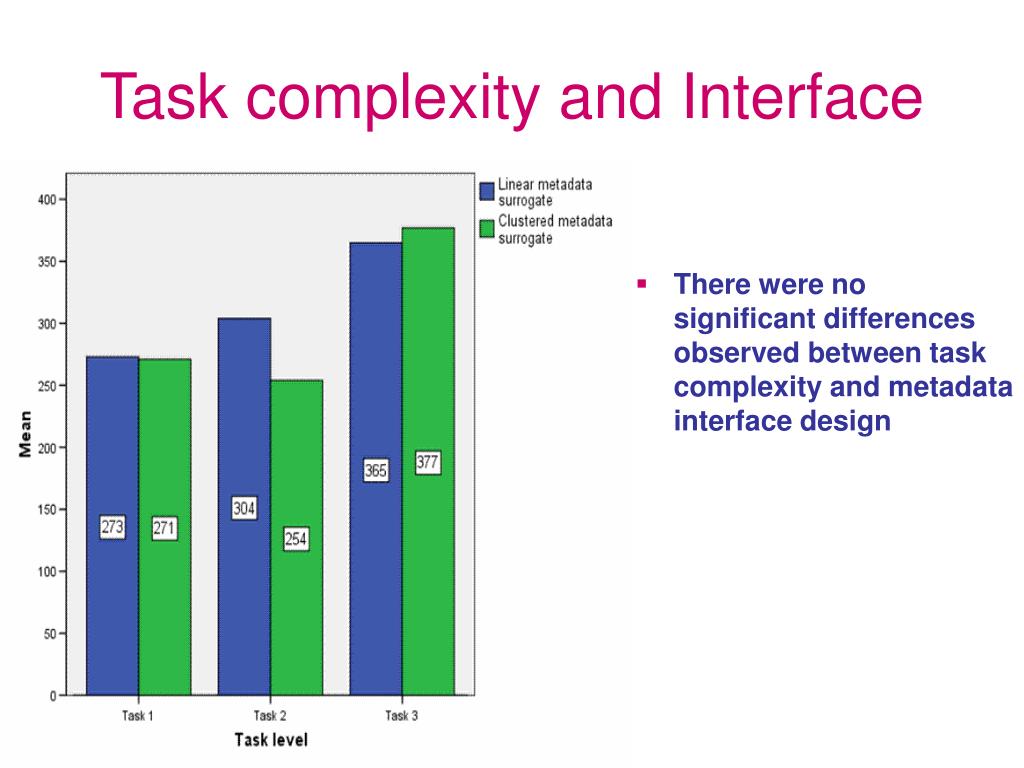 Task complexity and Interface

Linear metadata surrogate
Clustered metadata surrogate

400
350
300
250
200
150
100
50
0

Mean

273
271
304
254
365
377

Task 1
Task 2
Task 3

Task level

▪ There were no significant differences observed between task complexity and metadata interface design